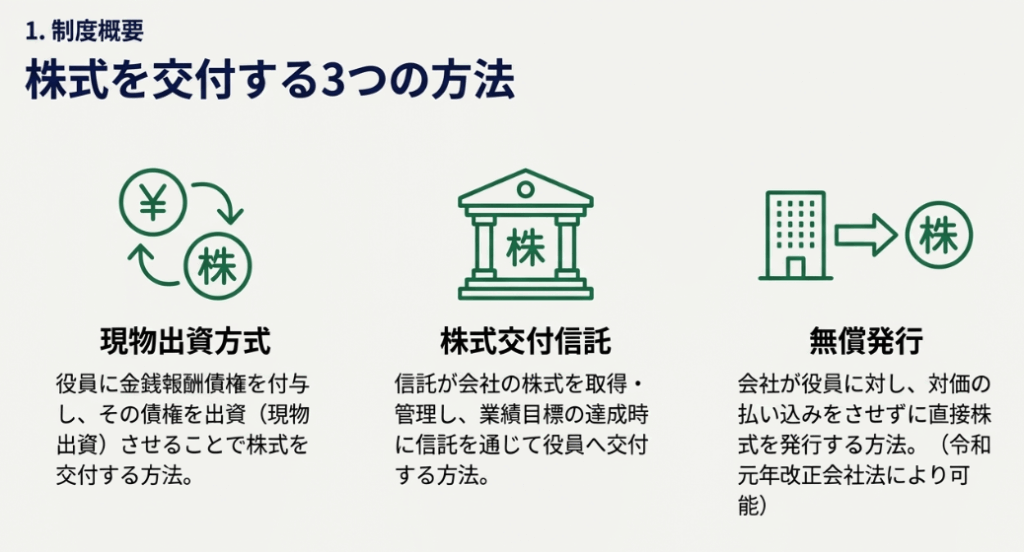 1. 制度概要

株式を交付する3つの方法

¥

株

現物出資方式

役員に金銭報酬債権を付与し、その債権を出資（現物出資）させることで株式を交付する方法。

株

株式交付信託

信託が会社の株式を取得・管理し、業績目標の達成時に信託を通じて役員へ交付する方法。

株

無償発行

会社が役員に対し、対価の払い込みをさせずに直接株式を発行する方法。（令和元年改正会社法により可能）